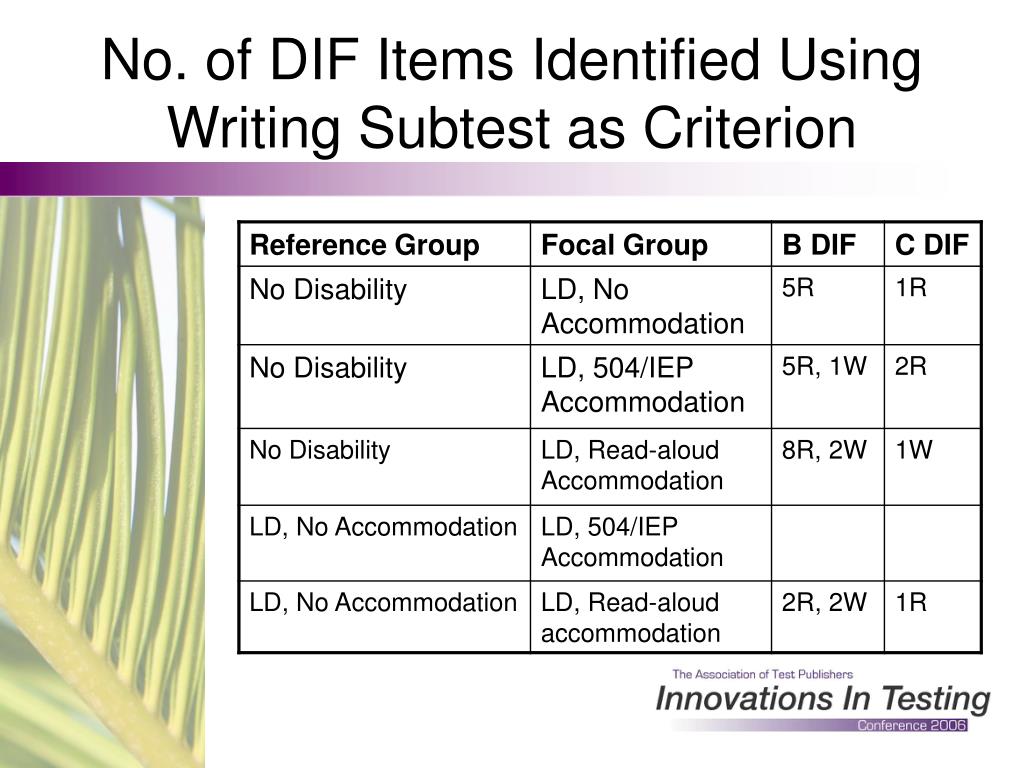 No. of DIF Items Identified Using Writing Subtest as Criterion

| Reference Group | Focal Group | B DIF | C DIF |
|---|---|---|---|
| No Disability | LD, No Accommodation | 5R | 1R |
| No Disability | LD, 504/IEP Accommodation | 5R, 1W | 2R |
| No Disability | LD, Read-aloud Accommodation | 8R, 2W | 1W |
| LD, No Accommodation | LD, 504/IEP Accommodation | | |
| LD, No Accommodation | LD, Read-aloud accommodation | 2R, 2W | 1R |

The Association of Test Publishers
Innovations In Testing
Conference 2006